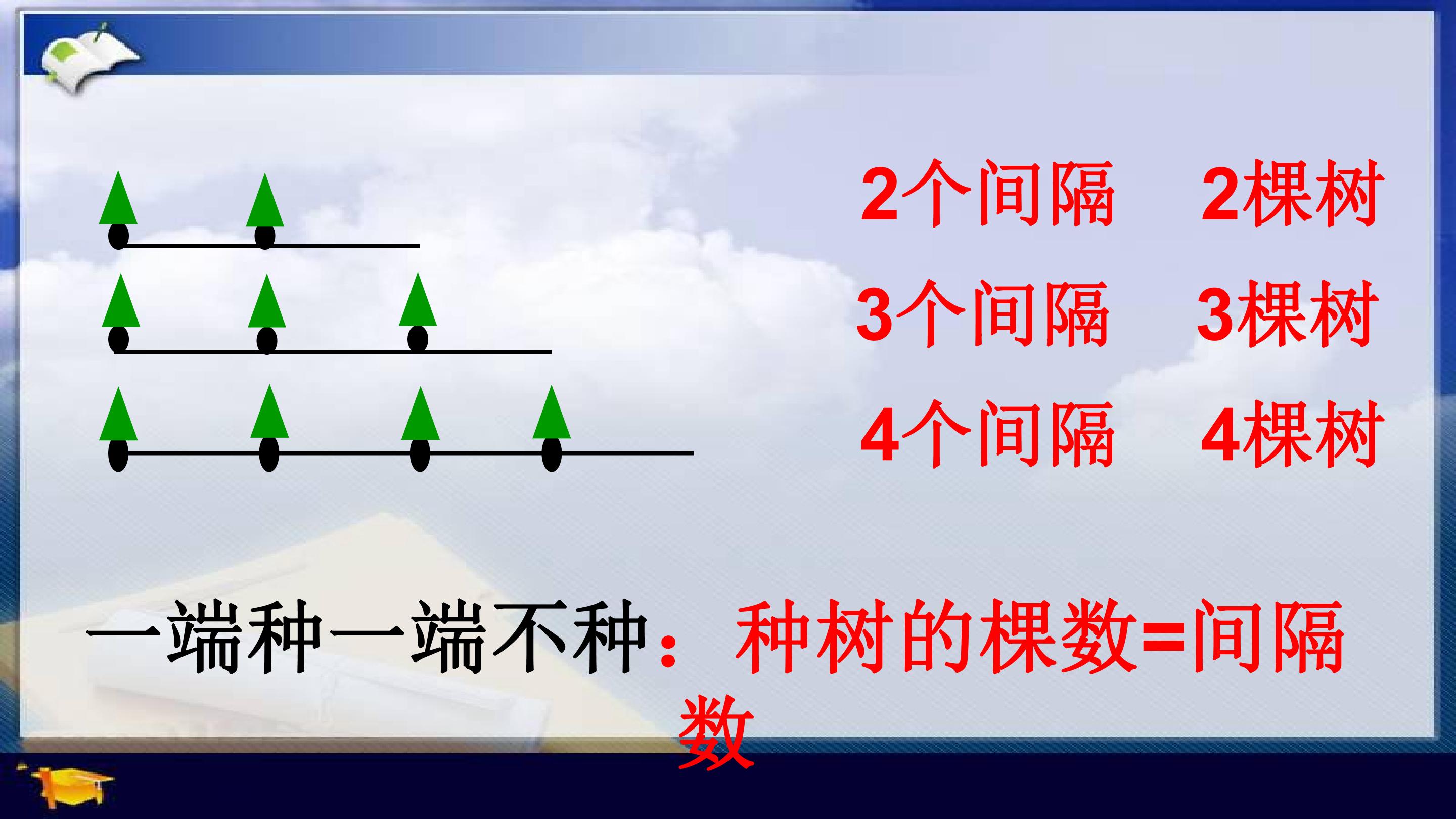 2个间隔 2棵树

3个间隔 3棵树

4个间隔 4棵树

一端种一端不种：种树的棵数=间隔数